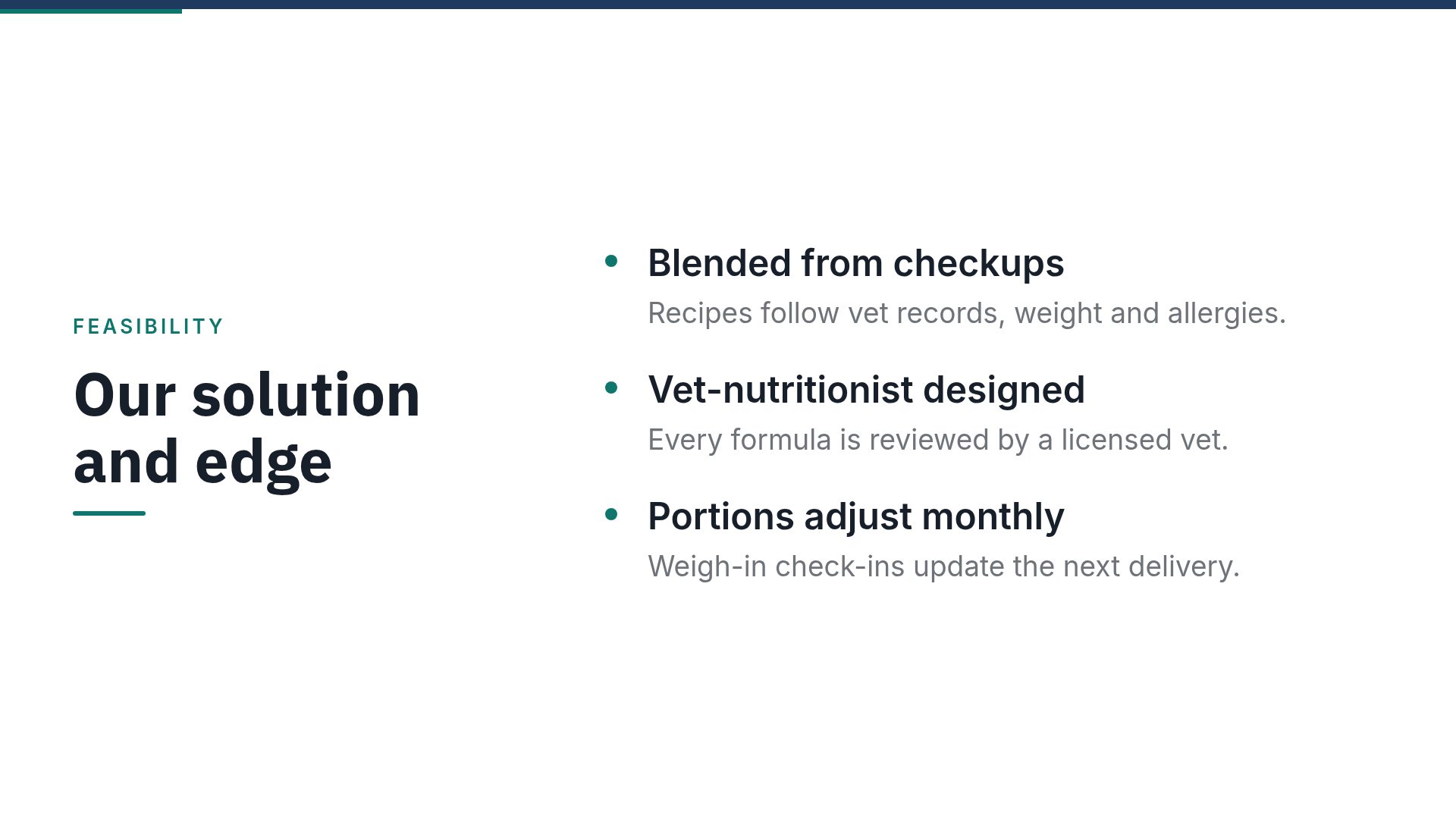 FEASIBILITY

Our solution and edge

• Blended from checkups
Recipes follow vet records, weight and allergies.

• Vet-nutritionist designed
Every formula is reviewed by a licensed vet.

• Portions adjust monthly
Weigh-in check-ins update the next delivery.